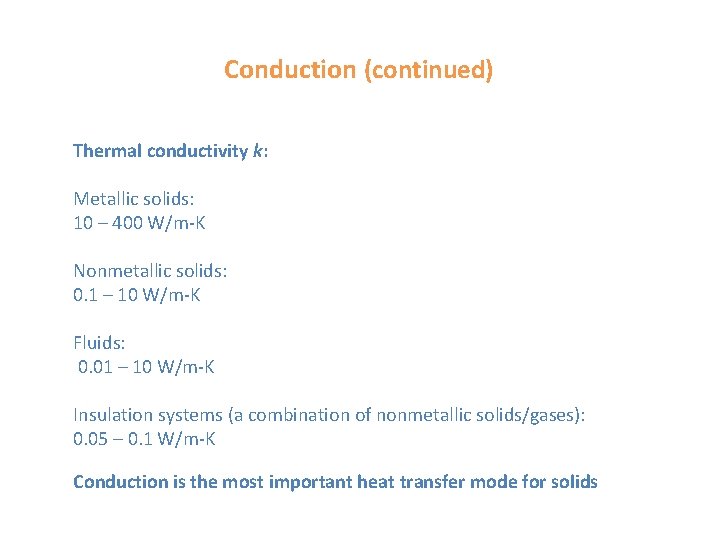 Conduction (continued)

Thermal conductivity $k$:

Metallic solids:
10 – 400 W/m-K

Nonmetallic solids:
0.1 – 10 W/m-K

Fluids:
0.01 – 10 W/m-K

Insulation systems (a combination of nonmetallic solids/gases):
0.05 – 0.1 W/m-K

Conduction is the most important heat transfer mode for solids